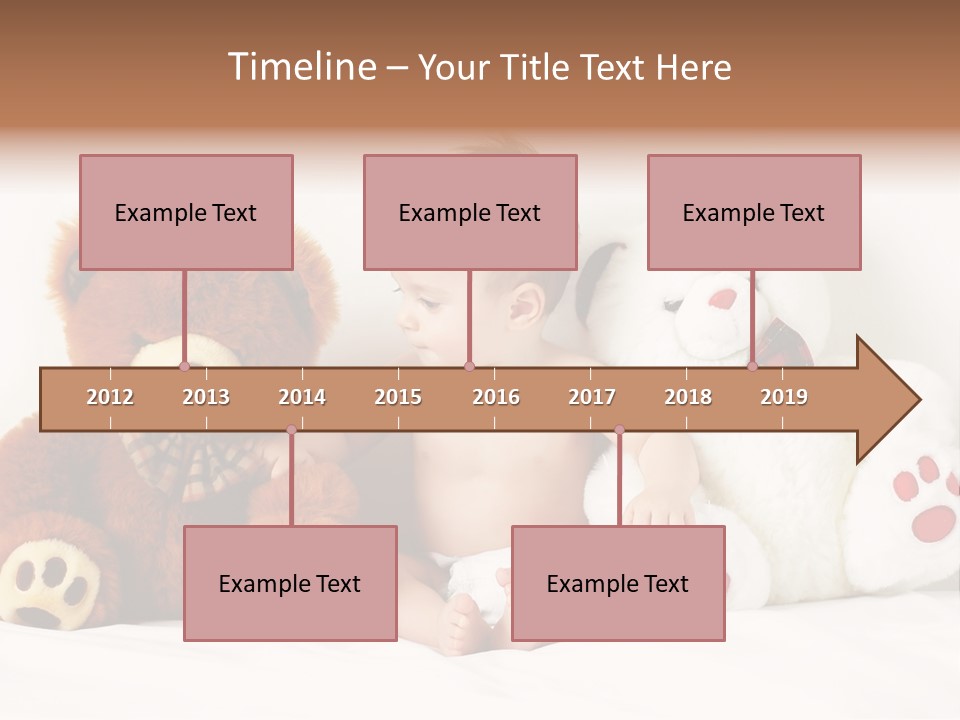 Timeline – Your Title Text Here

Example Text

Example Text

Example Text

2012 2013 2014 2015 2016 2017 2018 2019

Example Text

Example Text